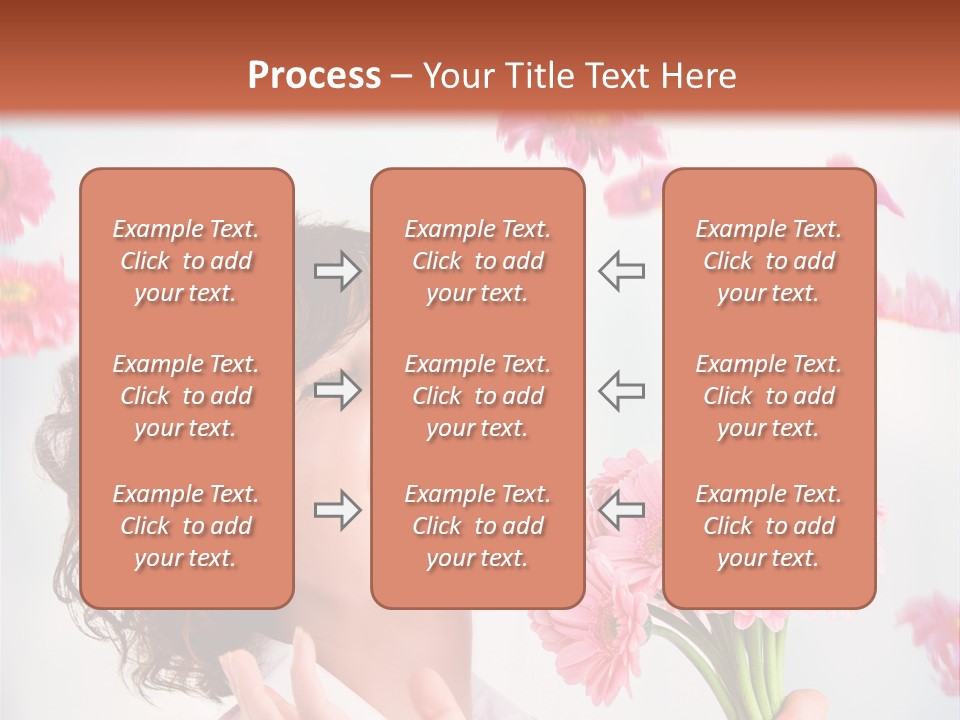 Process – Your Title Text Here

Example Text. Click to add your text.

Example Text. Click to add your text.

Example Text. Click to add your text.

Example Text. Click to add your text.

Example Text. Click to add your text.

Example Text. Click to add your text.

Example Text. Click to add your text.

Example Text. Click to add your text.

Example Text. Click to add your text.